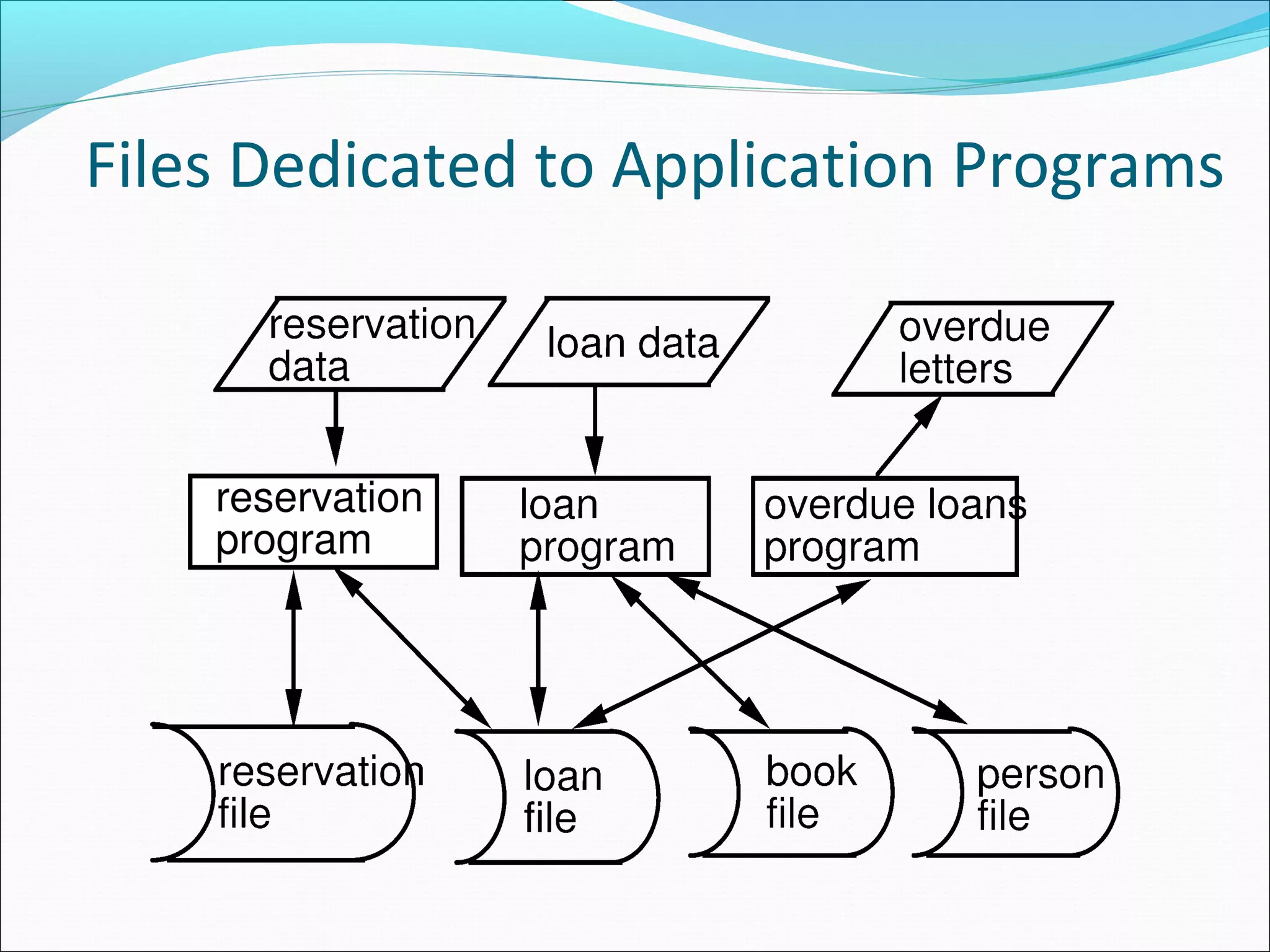 Files Dedicated to Application Programs

reservation data

loan data

overdue letters

reservation program

loan program

overdue loans program

reservation file

loan file

book file

person file